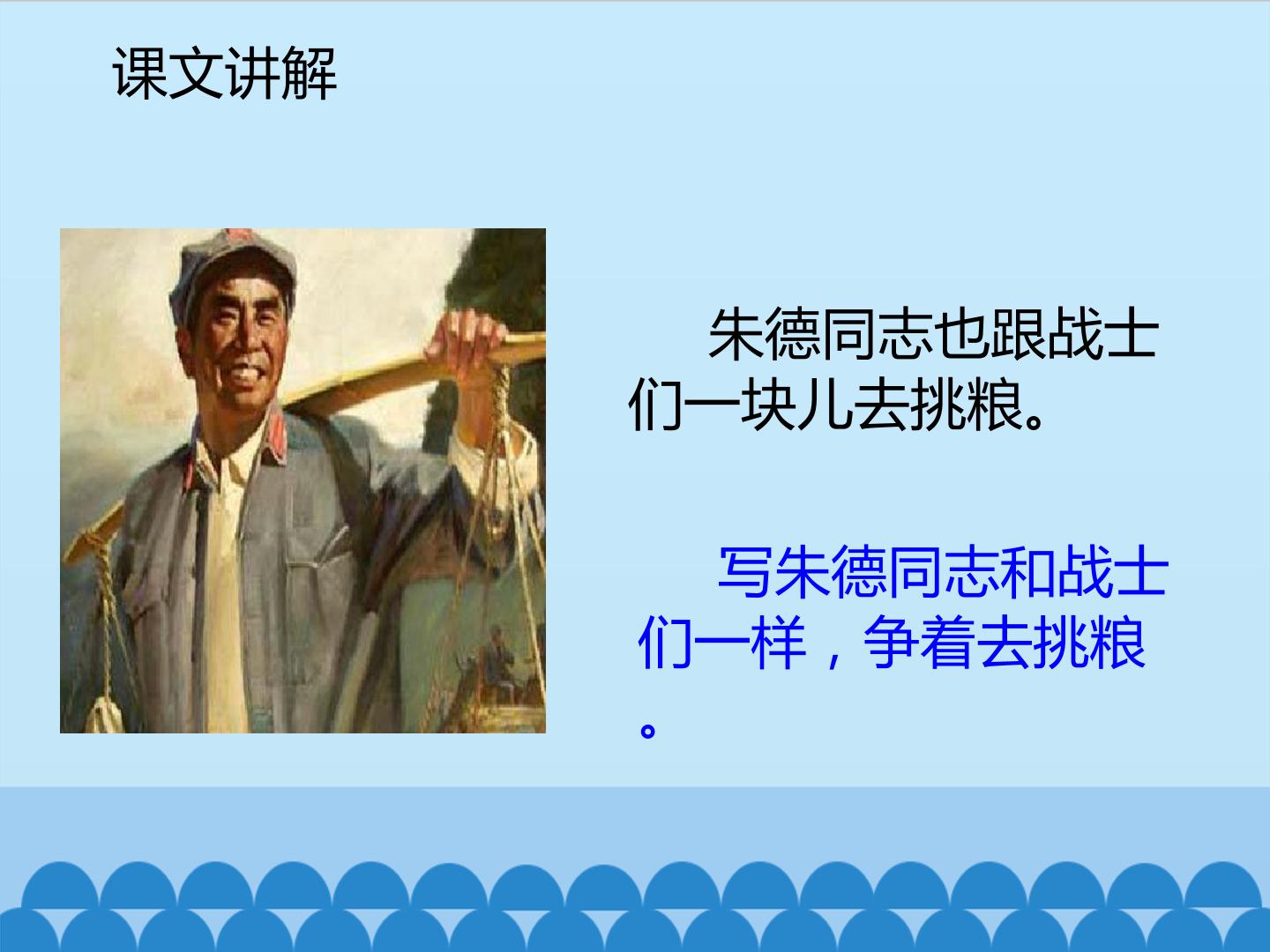 课文讲解

朱德同志也跟战士们一块儿去挑粮。

写朱德同志和战士们一样，争着去挑粮。